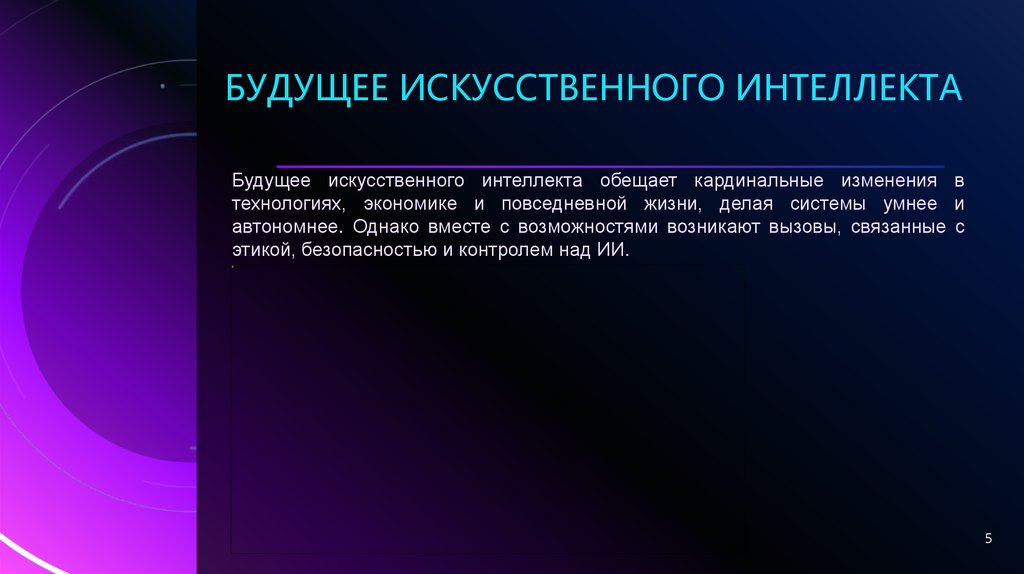 БУДУЩЕЕ ИСКУССТВЕННОГО ИНТЕЛЛЕКТА

Будущее искусственного интеллекта обещает кардинальные изменения в технологиях, экономике и повседневной жизни, делая системы умнее и автономнее. Однако вместе с возможностями возникают вызовы, связанные с этикой, безопасностью и контролем над ИИ.

5